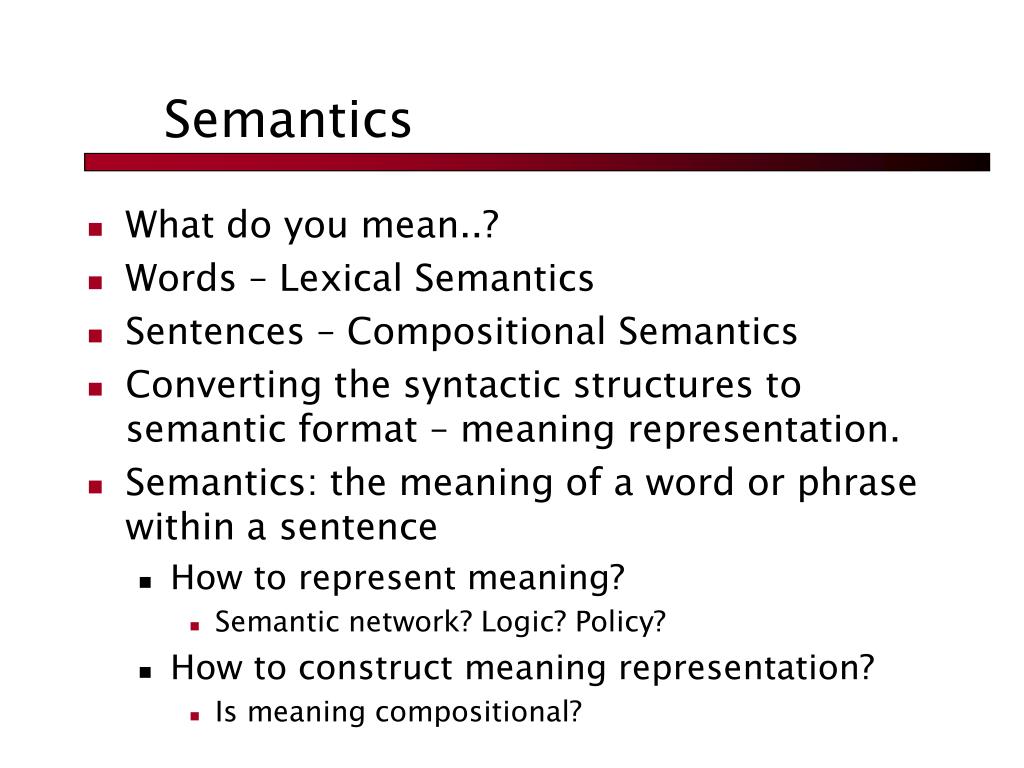 Semantics

- What do you mean..?
- Words – Lexical Semantics
- Sentences – Compositional Semantics
- Converting the syntactic structures to semantic format – meaning representation.
- Semantics: the meaning of a word or phrase within a sentence
  - How to represent meaning?
    - Semantic network? Logic? Policy?
  - How to construct meaning representation?
    - Is meaning compositional?